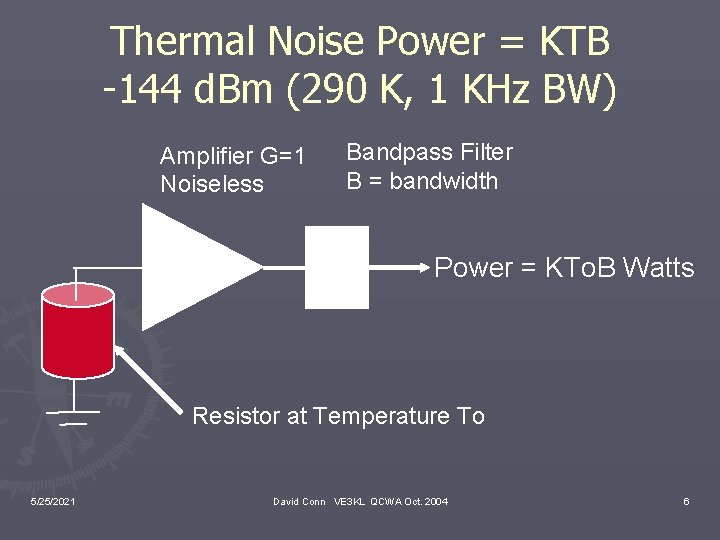 Thermal Noise Power = KTB
-144 dBm (290 K, 1 KHz BW)

Amplifier G=1
Noiseless

Bandpass Filter
B = bandwidth

Power = KToB Watts

Resistor at Temperature To

5/25/2021

David Conn VE3KL QCWA Oct. 2004

6